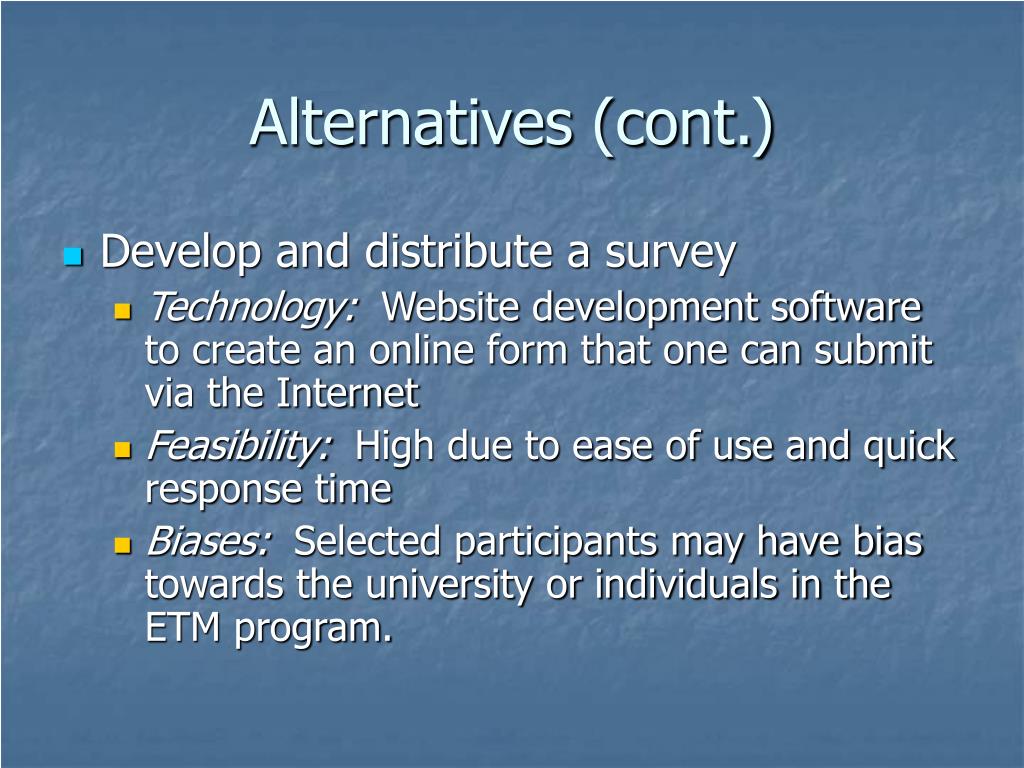 Alternatives (cont.)

Develop and distribute a survey

Technology: Website development software to create an online form that one can submit via the Internet

Feasibility: High due to ease of use and quick response time

Biases: Selected participants may have bias towards the university or individuals in the ETM program.